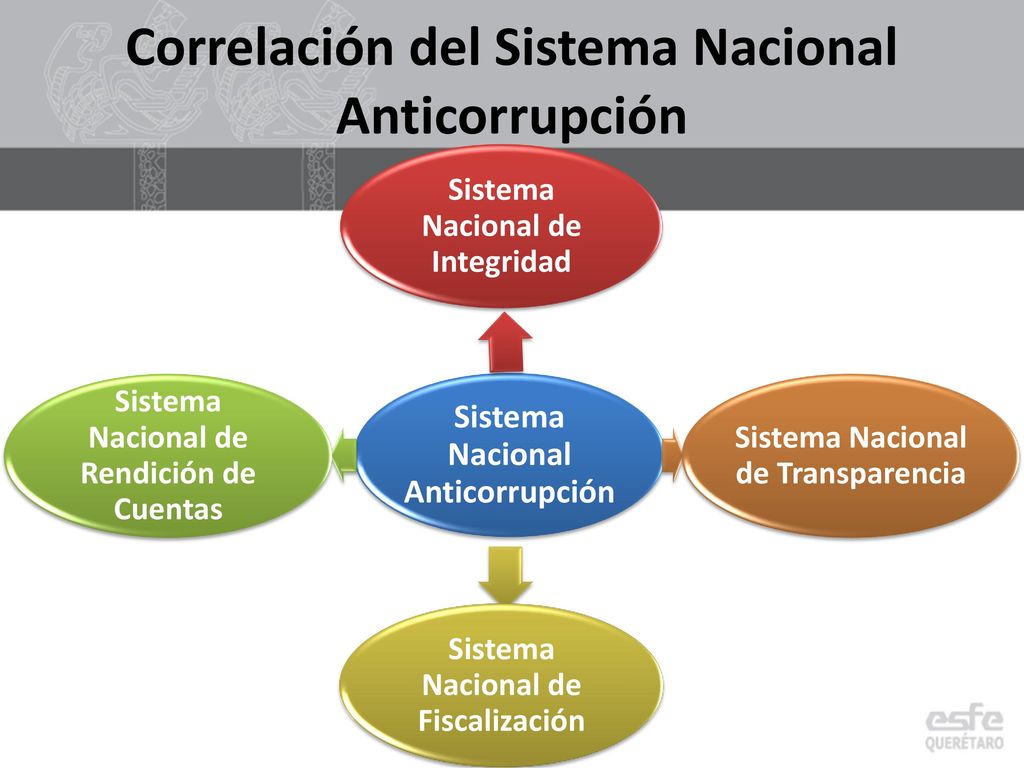 Correlación del Sistema Nacional Anticorrupción

Sistema Nacional de Integridad

Sistema Nacional de Rendición de Cuentas

Sistema Nacional Anticorrupción

Sistema Nacional de Transparencia

Sistema Nacional de Fiscalización

esfe
QUERÉTARO